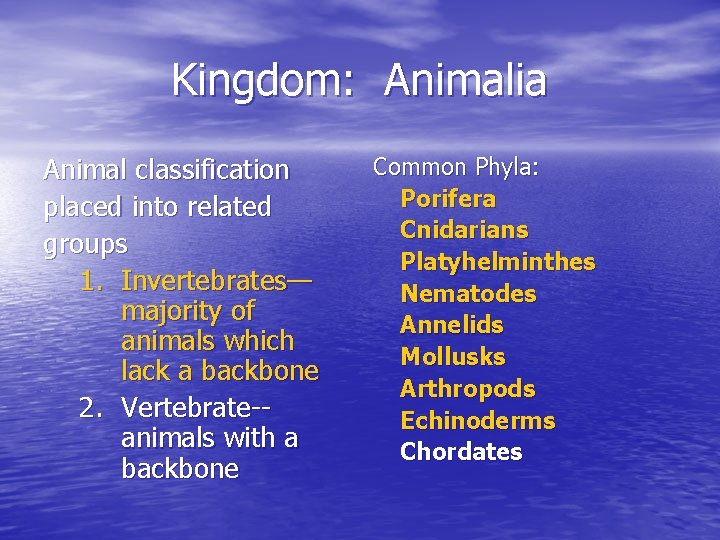 Kingdom: Animalia

Animal classification placed into related groups

1. Invertebrates—majority of animals which lack a backbone
2. Vertebrate--animals with a backbone

Common Phyla:
Porifera
Cnidarians
Platyhelminthes
Nematodes
Annelids
Mollusks
Arthropods
Echinoderms
Chordates